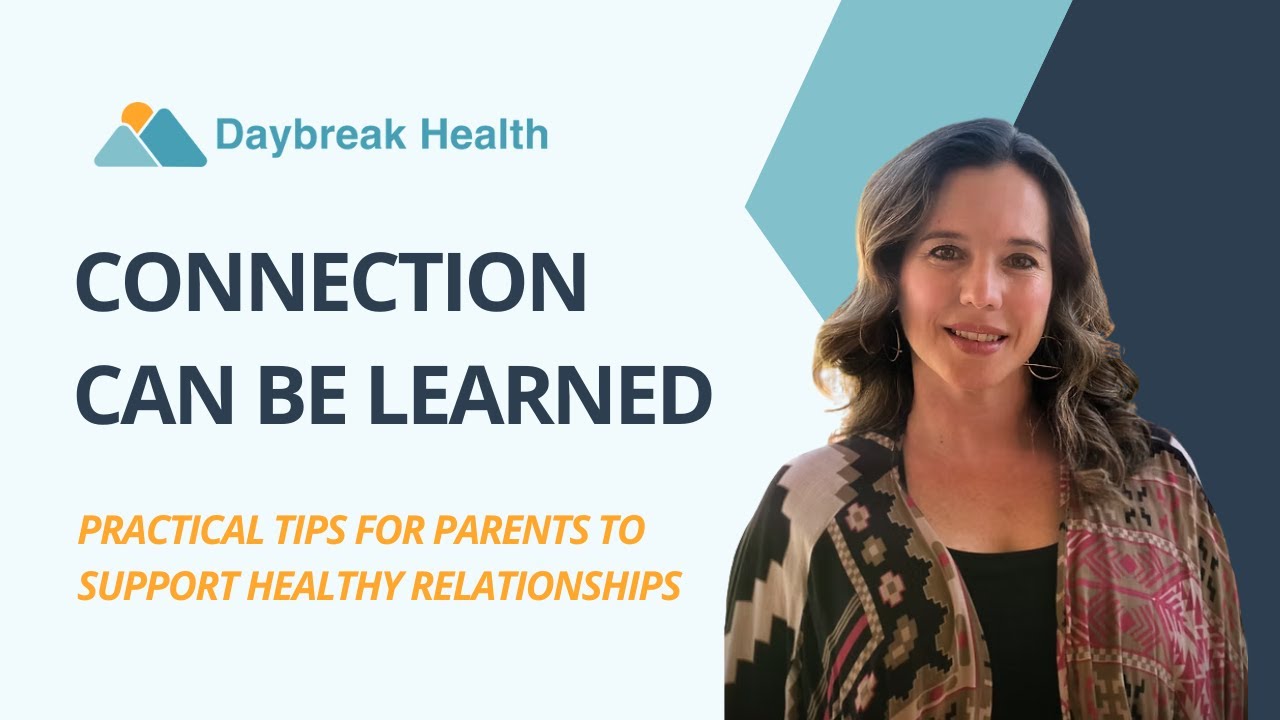 Daybreak Health

CONNECTION CAN BE LEARNED

PRACTICAL TIPS FOR PARENTS TO SUPPORT HEALTHY RELATIONSHIPS